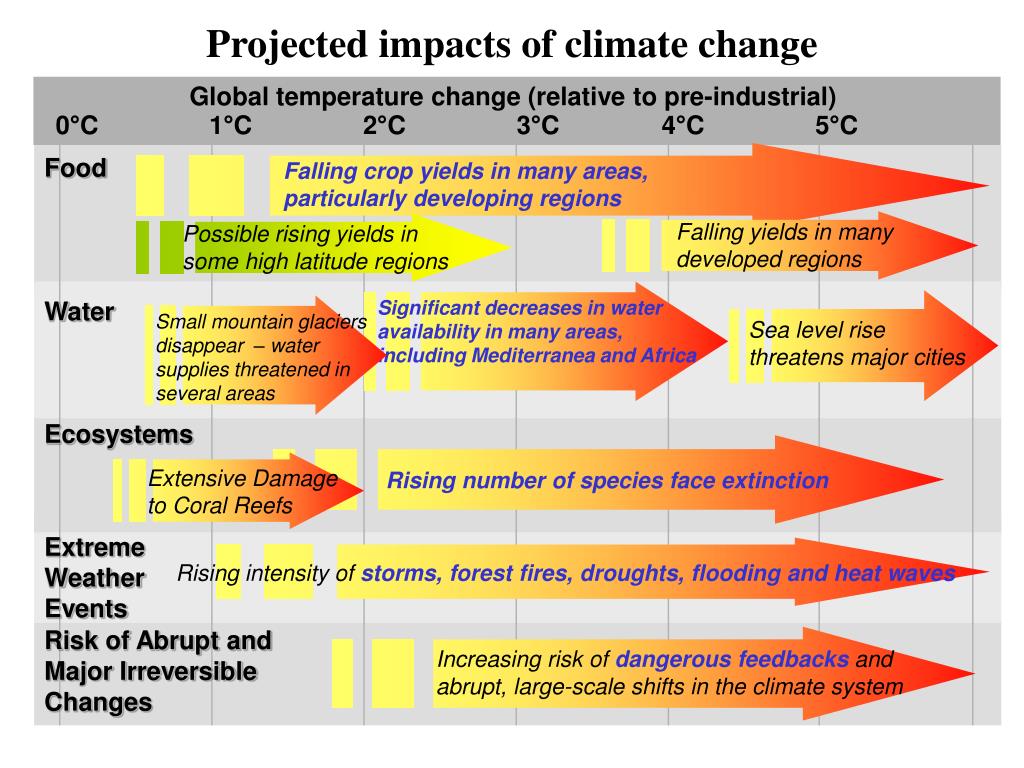 Projected impacts of climate change

Global temperature change (relative to pre-industrial)

0°C 1°C 2°C 3°C 4°C 5°C

Food

Falling crop yields in many areas, particularly developing regions

Possible rising yields in some high latitude regions

Falling yields in many developed regions

Water

Small mountain glaciers disappear – water supplies threatened in several areas

Significant decreases in water availability in many areas, including Mediterranea and Africa

Sea level rise threatens major cities

Ecosystems

Extensive Damage to Coral Reefs

Rising number of species face extinction

Extreme Weather Events

Rising intensity of storms, forest fires, droughts, flooding and heat waves

Risk of Abrupt and Major Irreversible Changes

Increasing risk of dangerous feedbacks and abrupt, large-scale shifts in the climate system